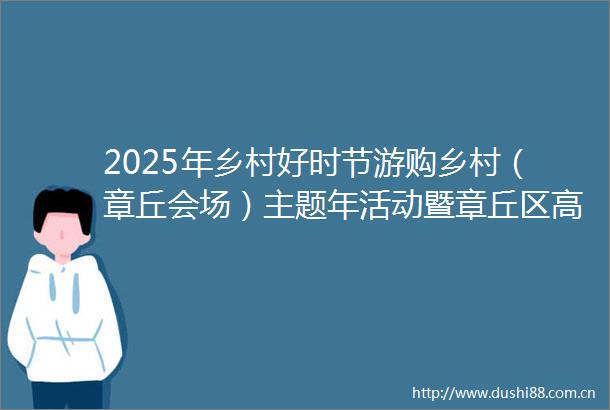 2025年乡村好时节游购乡村（章丘会场）主题年活动暨章丘区高

http://www.dushi88.com.cn